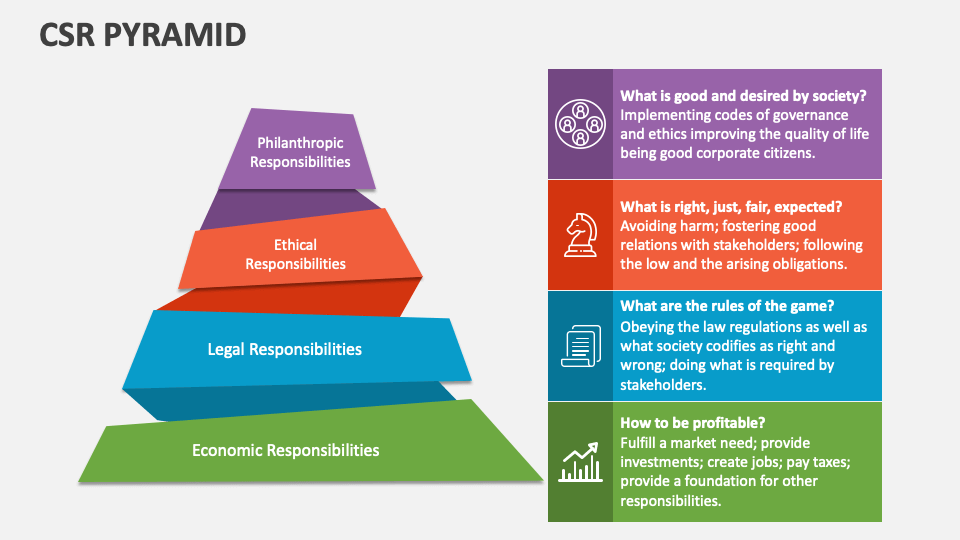 CSR PYRAMID

Philanthropic Responsibilities

Ethical Responsibilities

Legal Responsibilities

Economic Responsibilities

What is good and desired by society?
Implementing codes of governance and ethics improving the quality of life being good corporate citizens.

What is right, just, fair, expected?
Avoiding harm; fostering good relations with stakeholders; following the low and the arising obligations.

What are the rules of the game?
Obeying the law regulations as well as what society codifies as right and wrong; doing what is required by stakeholders.

How to be profitable?
Fulfill a market need; provide investments; create jobs; pay taxes; provide a foundation for other responsibilities.